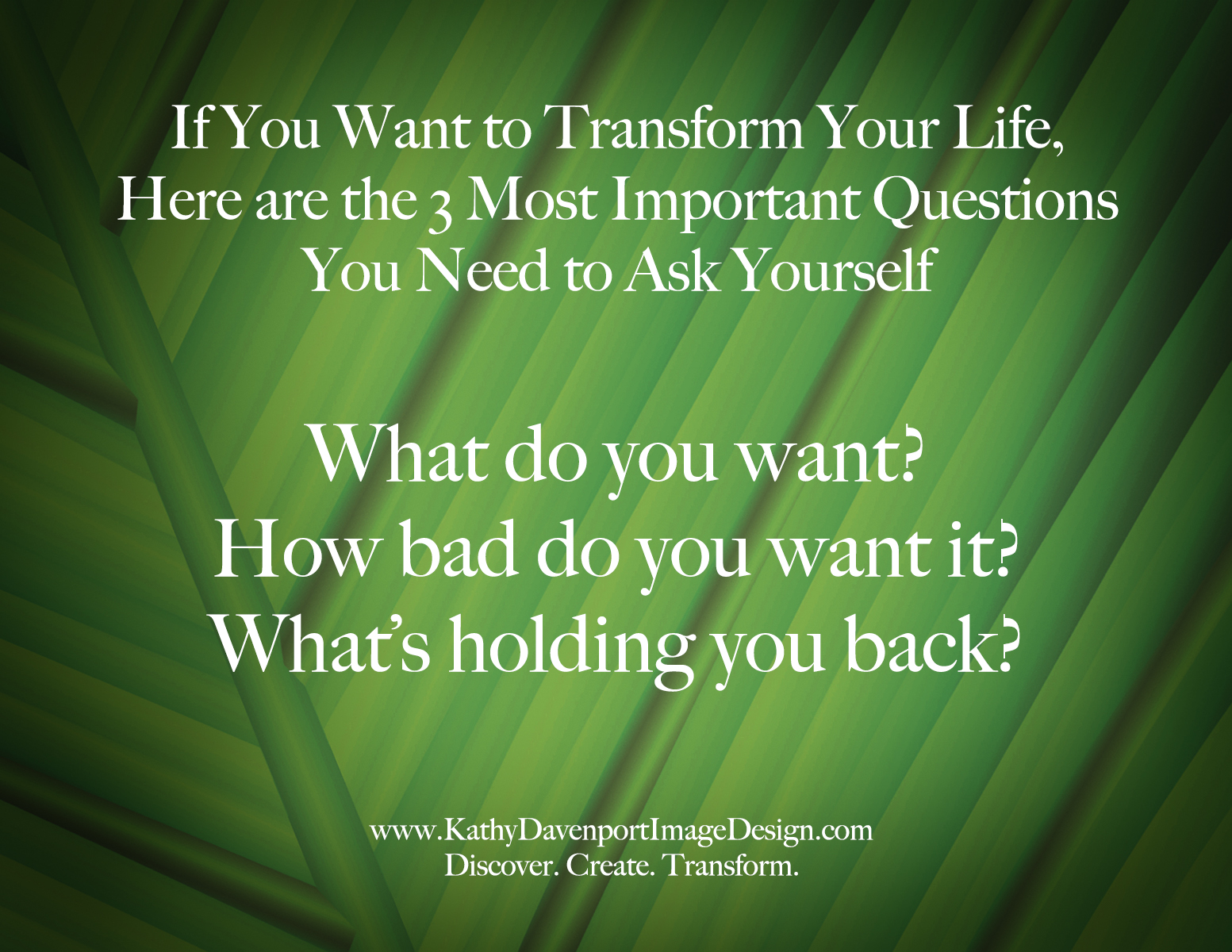 If You Want to Transform Your Life, Here are the 3 Most Important Questions You Need to Ask Yourself

What do you want?
How bad do you want it?
What's holding you back?

www.KathyDavenportImageDesign.com
Discover. Create. Transform.